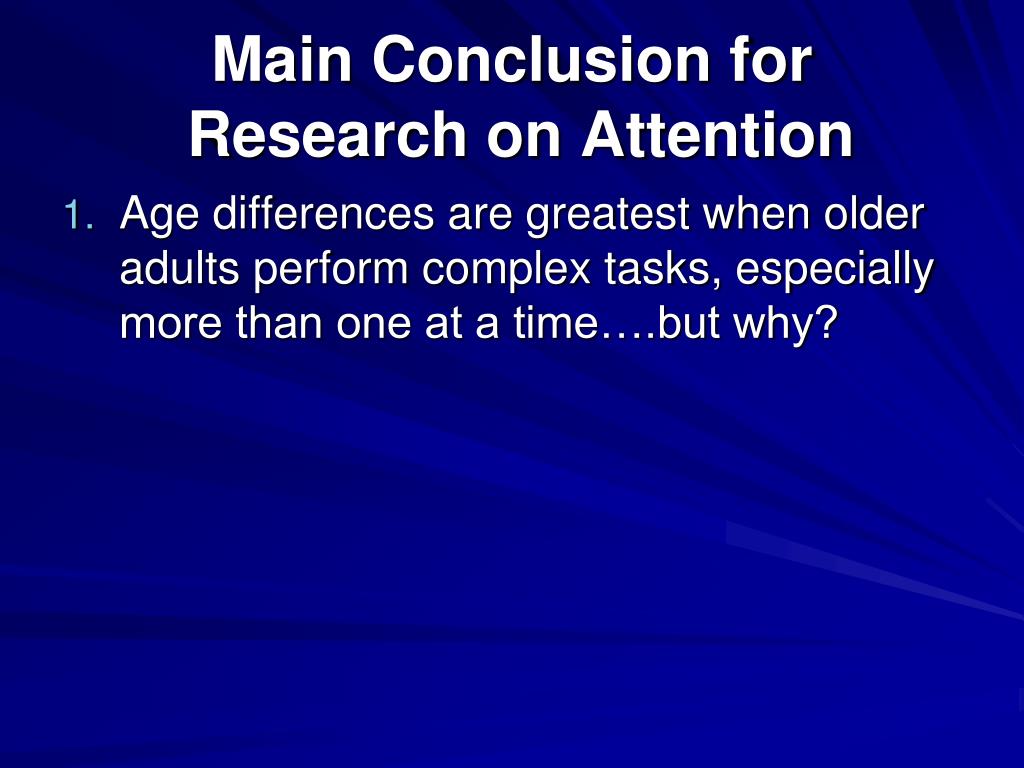 Main Conclusion for Research on Attention

1. Age differences are greatest when older adults perform complex tasks, especially more than one at a time….but why?